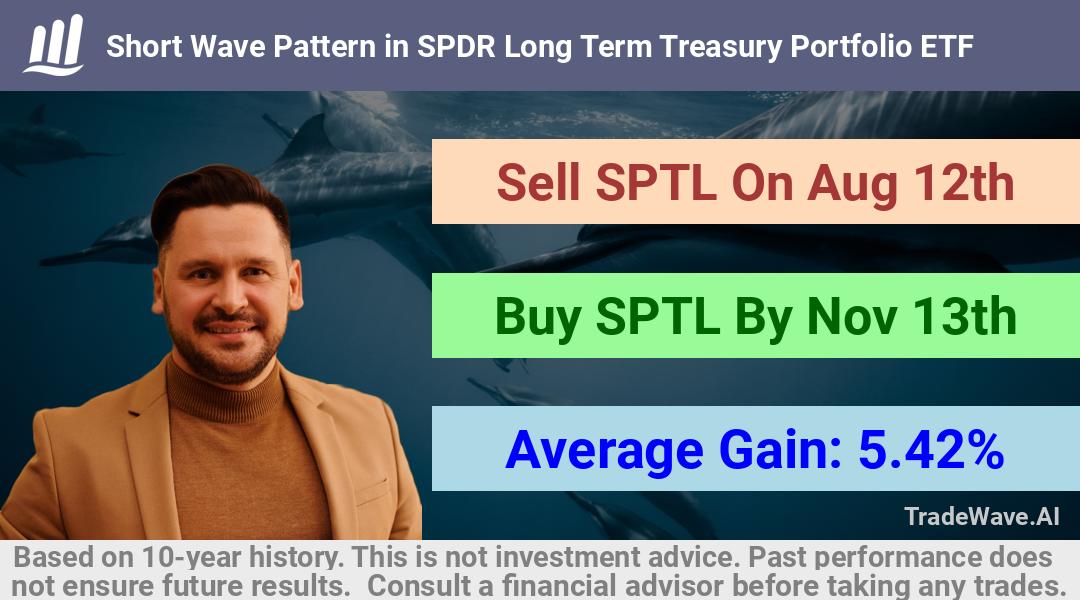 Short Wave Pattern in SPDR Long Term Treasury Portfolio ETF

Sell SPTL On Aug 12th

Buy SPTL By Nov 13th

Average Gain: 5.42%

TradeWave.AI

Based on 10-year history. This is not investment advice. Past performance does not ensure future results. Consult a financial advisor before taking any trades.